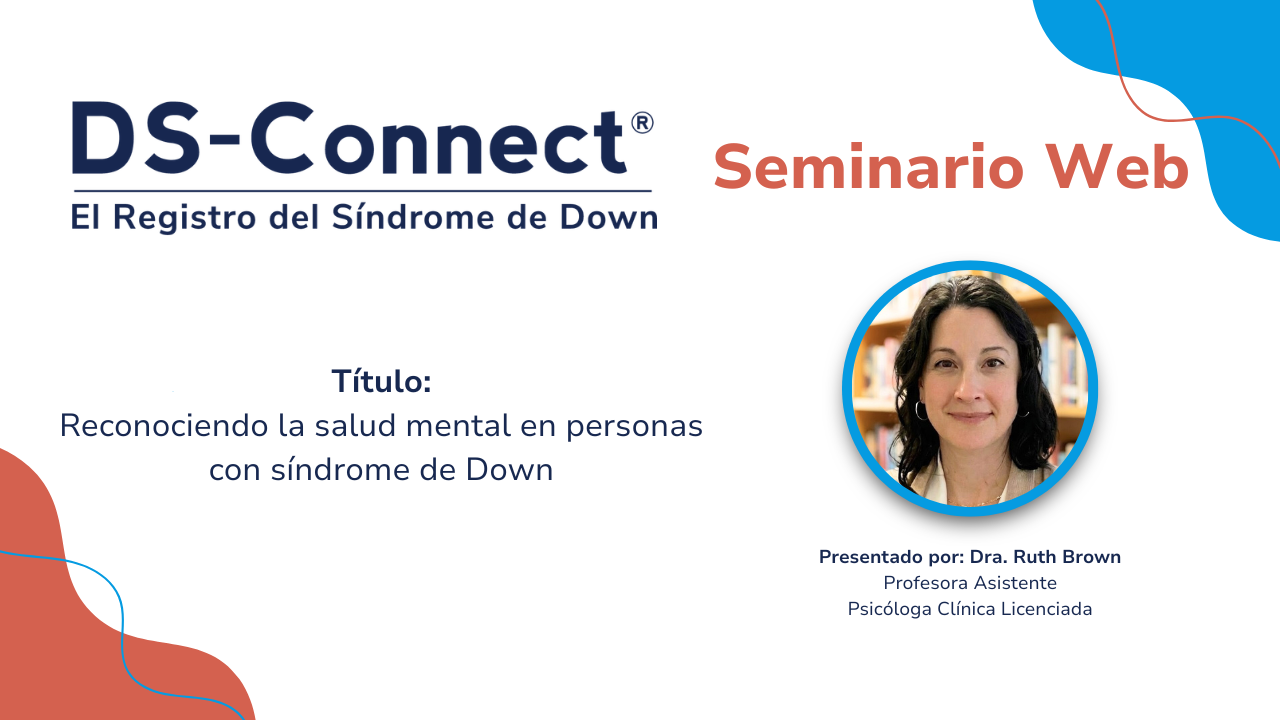 DS-Connect®
El Registro del Síndrome de Down

Seminario Web

Título:
Reconociendo la salud mental en personas con síndrome de Down

Presentado por: Dra. Ruth Brown
Profesora Asistente
Psicóloga Clínica Licenciada